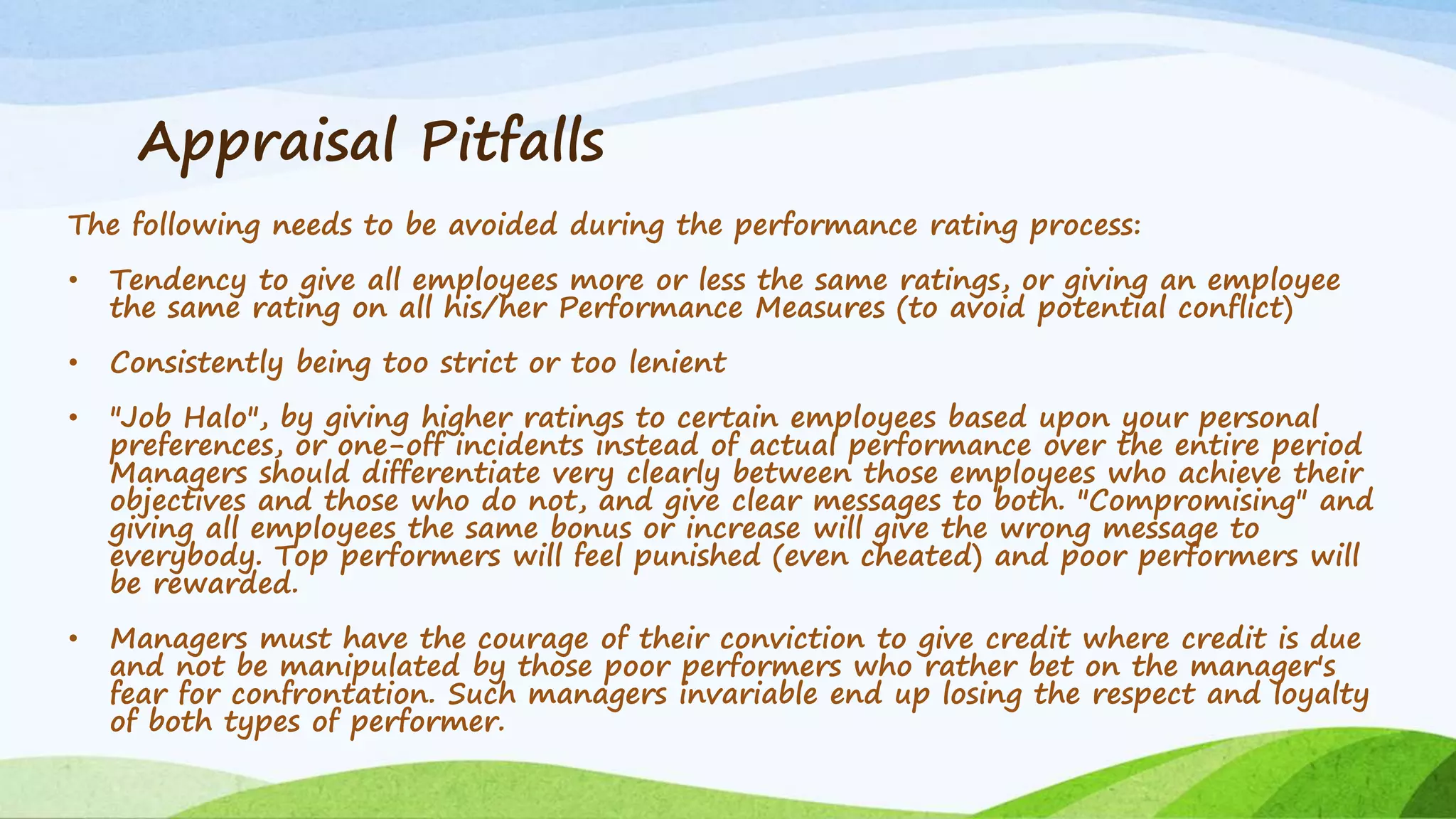 Appraisal Pitfalls

The following needs to be avoided during the performance rating process:

• Tendency to give all employees more or less the same ratings, or giving an employee the same rating on all his/her Performance Measures (to avoid potential conflict)

• Consistently being too strict or too lenient

• "Job Halo", by giving higher ratings to certain employees based upon your personal preferences, or one-off incidents instead of actual performance over the entire period Managers should differentiate very clearly between those employees who achieve their objectives and those who do not, and give clear messages to both. "Compromising" and giving all employees the same bonus or increase will give the wrong message to everybody. Top performers will feel punished (even cheated) and poor performers will be rewarded.

• Managers must have the courage of their conviction to give credit where credit is due and not be manipulated by those poor performers who rather bet on the manager's fear for confrontation. Such managers invariable end up losing the respect and loyalty of both types of performer.